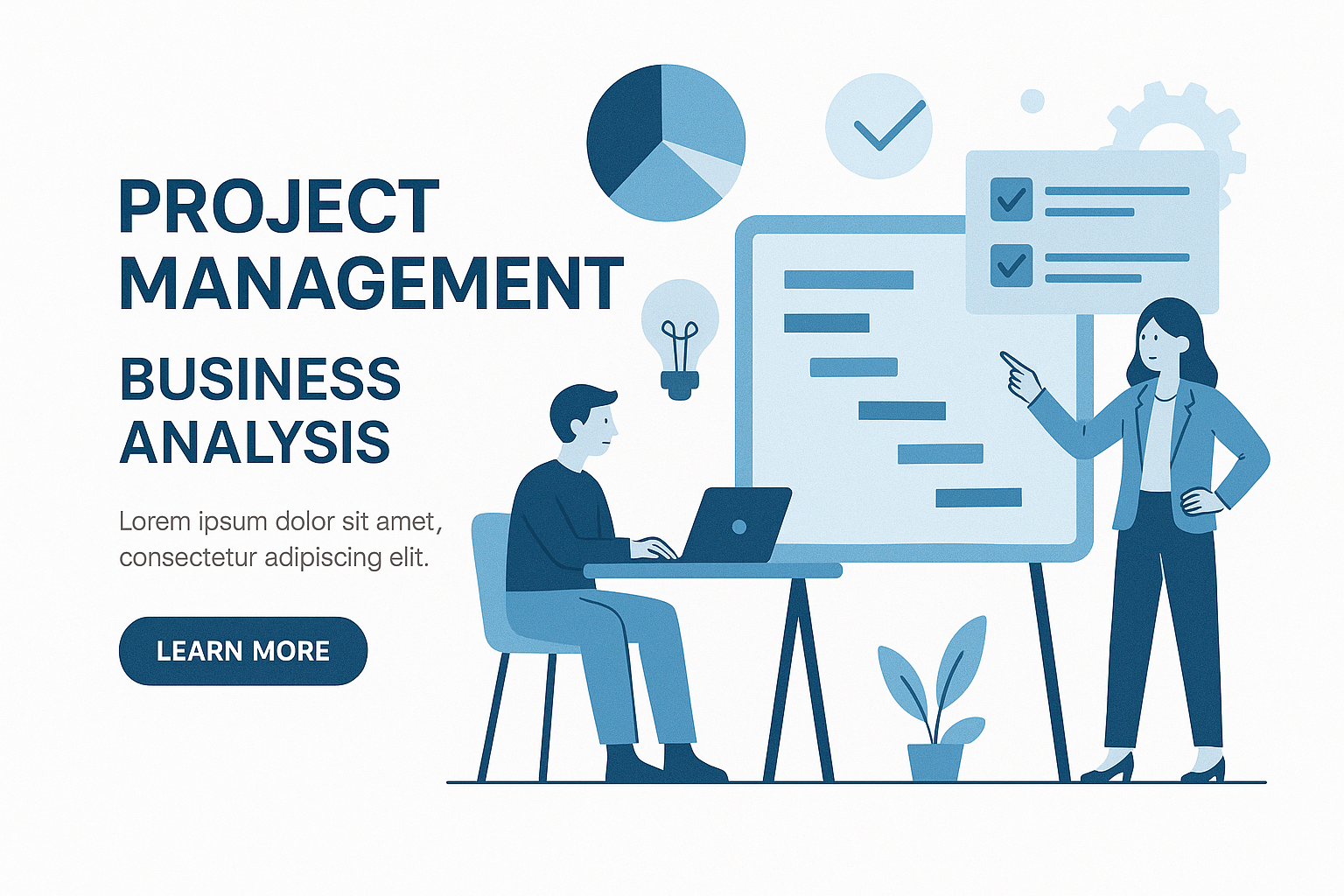 PROJECT MANAGEMENT

BUSINESS ANALYSIS

Lorem ipsum dolor sit amet, consectetur adipiscing elit.

LEARN MORE